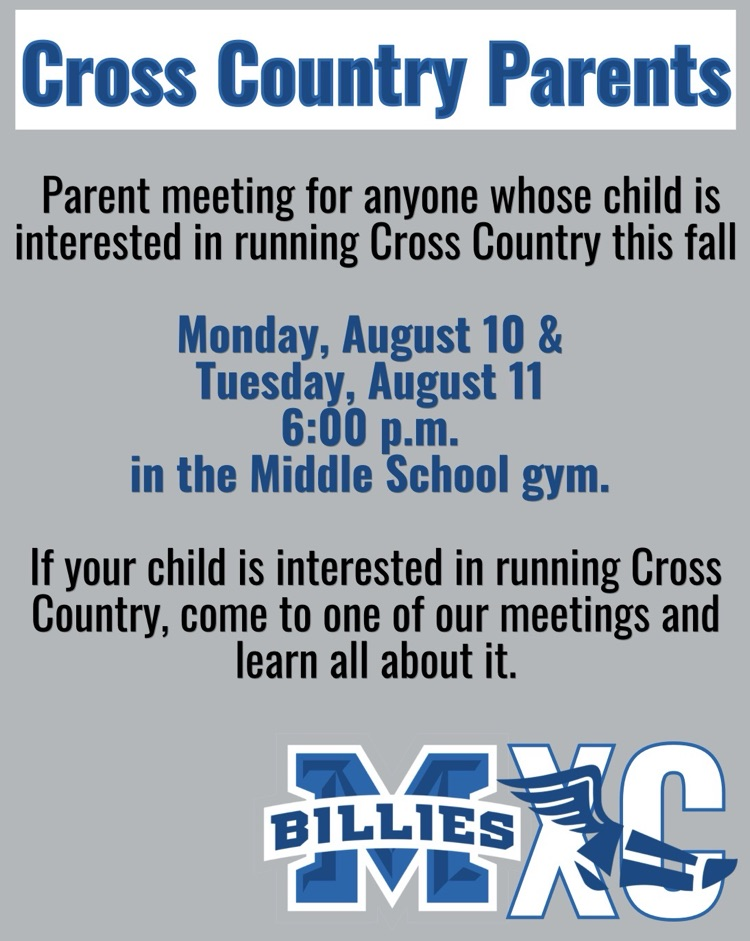 Cross Country Parents

Parent meeting for anyone whose child is interested in running Cross Country this fall

Monday, August 10 &
Tuesday, August 11
6:00 p.m.
in the Middle School gym.

If your child is interested in running Cross Country, come to one of our meetings and learn all about it.

M BILLIES XC